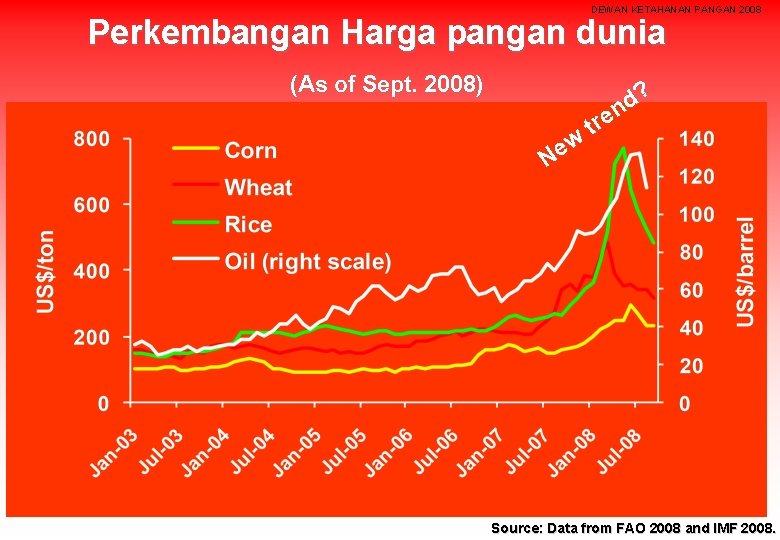 DEWAN KETAHANAN PANGAN 2008

Perkembangan Harga pangan dunia

(As of Sept. 2008)

New trend?

Corn
Wheat
Rice
Oil (right scale)

US$/ton
800
600
400
200
0

US$/barrel
140
120
100
80
60
40
20
0

Jan-03 Jul-03 Jan-04 Jul-04 Jan-05 Jul-05 Jan-06 Jul-06 Jan-07 Jul-07 Jan-08 Jul-08

Source: Data from FAO 2008 and IMF 2008.